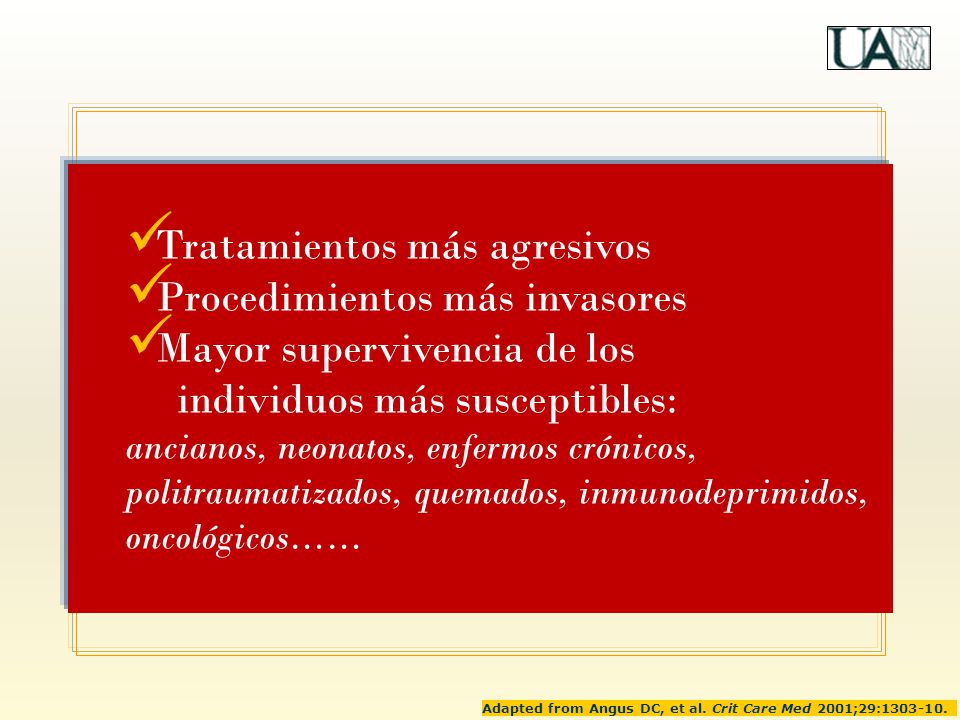 UAM

✓Tratamientos más agresivos
✓Procedimientos más invasores
✓Mayor supervivencia de los individuos más susceptibles:
ancianos, neonatos, enfermos crónicos, politraumatizados, quemados, inmunodeprimidos, oncológicos……

Adapted from Angus DC, et al. Crit Care Med 2001;29:1303-10.